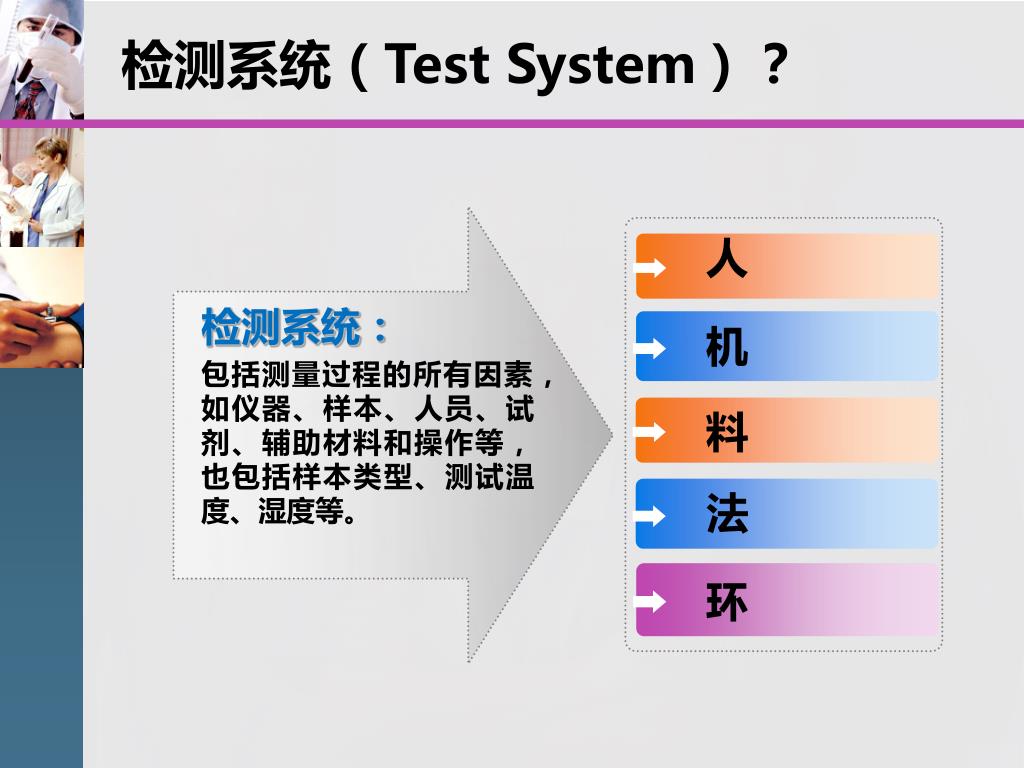 检测系统（Test System）？

检测系统：

包括测量过程的所有因素，如仪器、样本、人员、试剂、辅助材料和操作等，也包括样本类型、测试温度、湿度等。

人

机

料

法

环